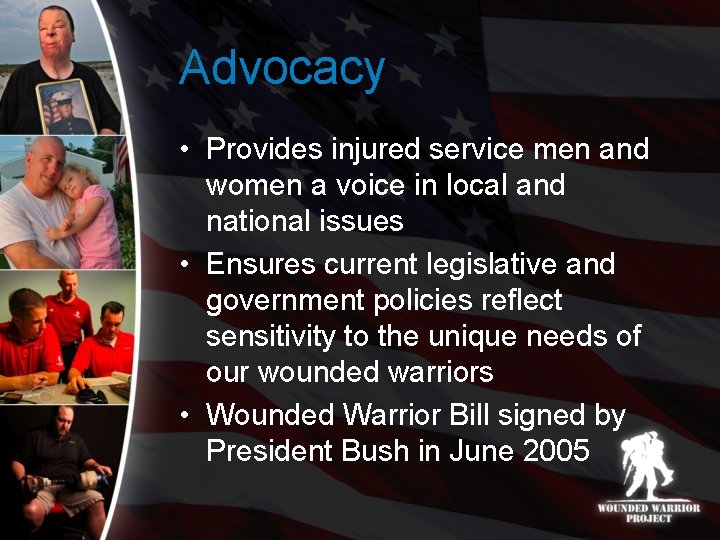 Advocacy

• Provides injured service men and women a voice in local and national issues

• Ensures current legislative and government policies reflect sensitivity to the unique needs of our wounded warriors

• Wounded Warrior Bill signed by President Bush in June 2005

WOUNDED WARRIOR PROJECT